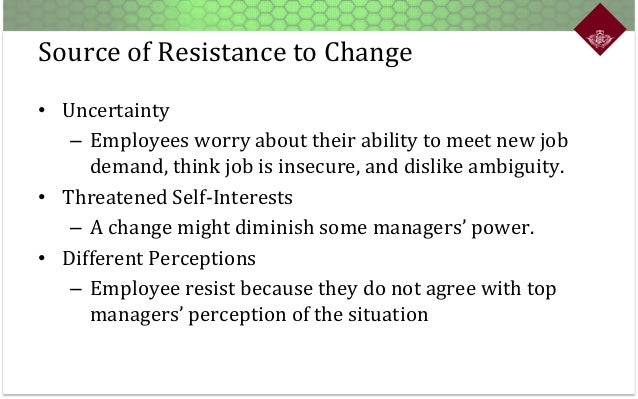 Source of Resistance to Change

• Uncertainty
– Employees worry about their ability to meet new job demand, think job is insecure, and dislike ambiguity.
• Threatened Self-Interests
– A change might diminish some managers' power.
• Different Perceptions
– Employee resist because they do not agree with top managers' perception of the situation